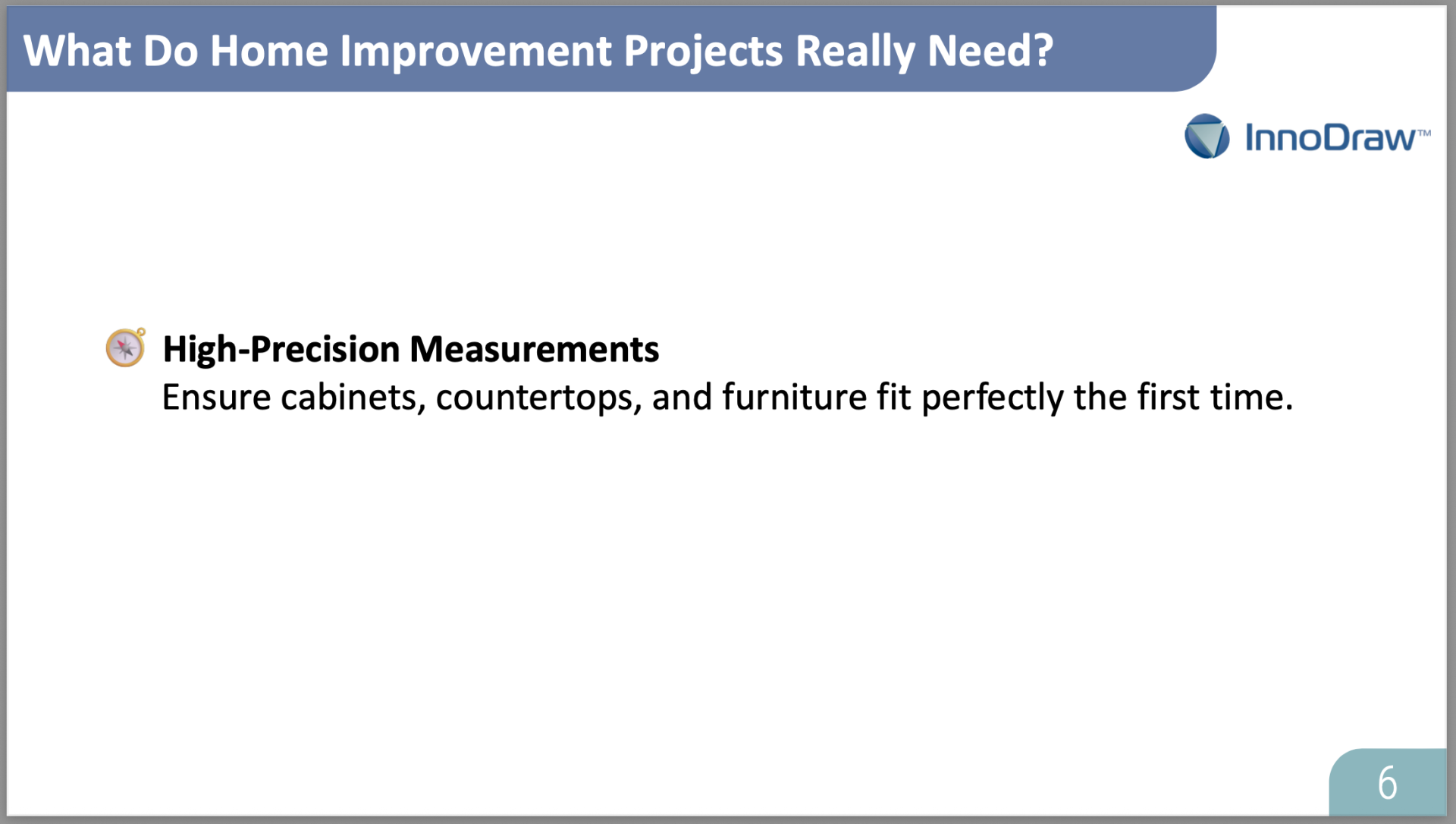 What Do Home Improvement Projects Really Need?

InnoDraw™

High-Precision Measurements
Ensure cabinets, countertops, and furniture fit perfectly the first time.

6